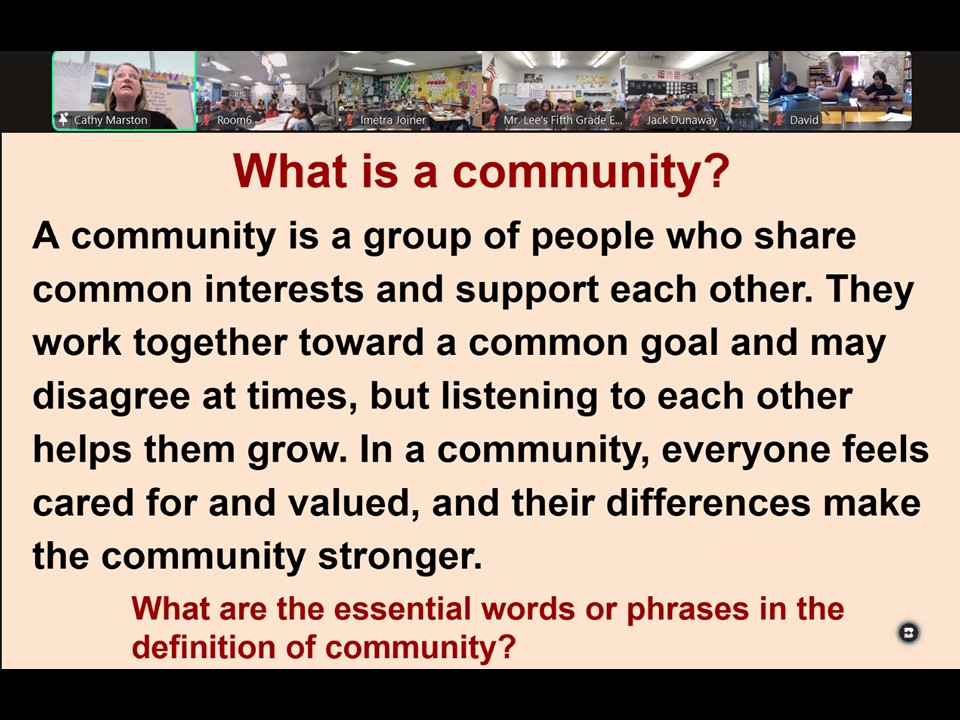 Cathy Marston
Room6
Imetra Joiner
Mr. Lee's Fifth Grade E...
Jack Dunaway
David

What is a community?

A community is a group of people who share common interests and support each other. They work together toward a common goal and may disagree at times, but listening to each other helps them grow. In a community, everyone feels cared for and valued, and their differences make the community stronger.

What are the essential words or phrases in the definition of community?